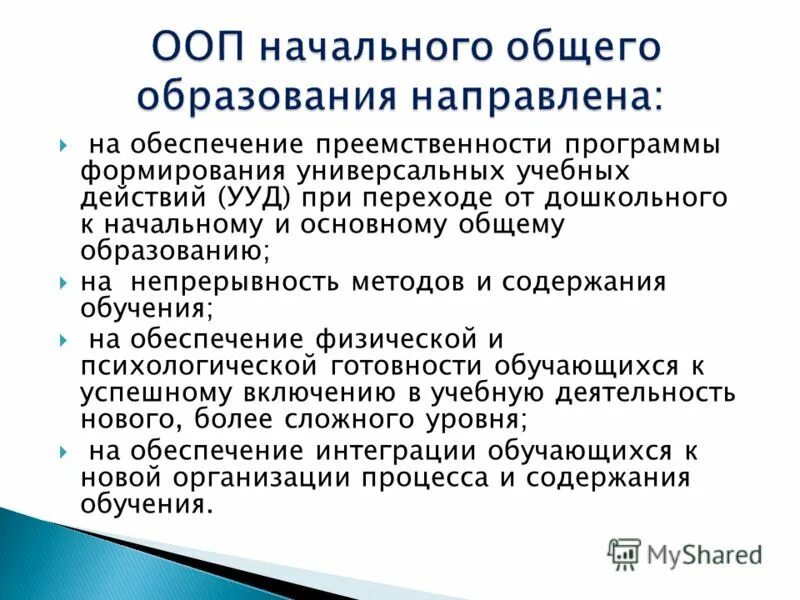 ООП начального общего образования направлена:

на обеспечение преемственности программы формирования универсальных учебных действий (УУД) при переходе от дошкольного к начальному и основному общему образованию;

на непрерывность методов и содержания обучения;

на обеспечение физической и психологической готовности обучающихся к успешному включению в учебную деятельность нового, более сложного уровня;

на обеспечение интеграции обучающихся к новой организации процесса и содержания обучения.

MyShared